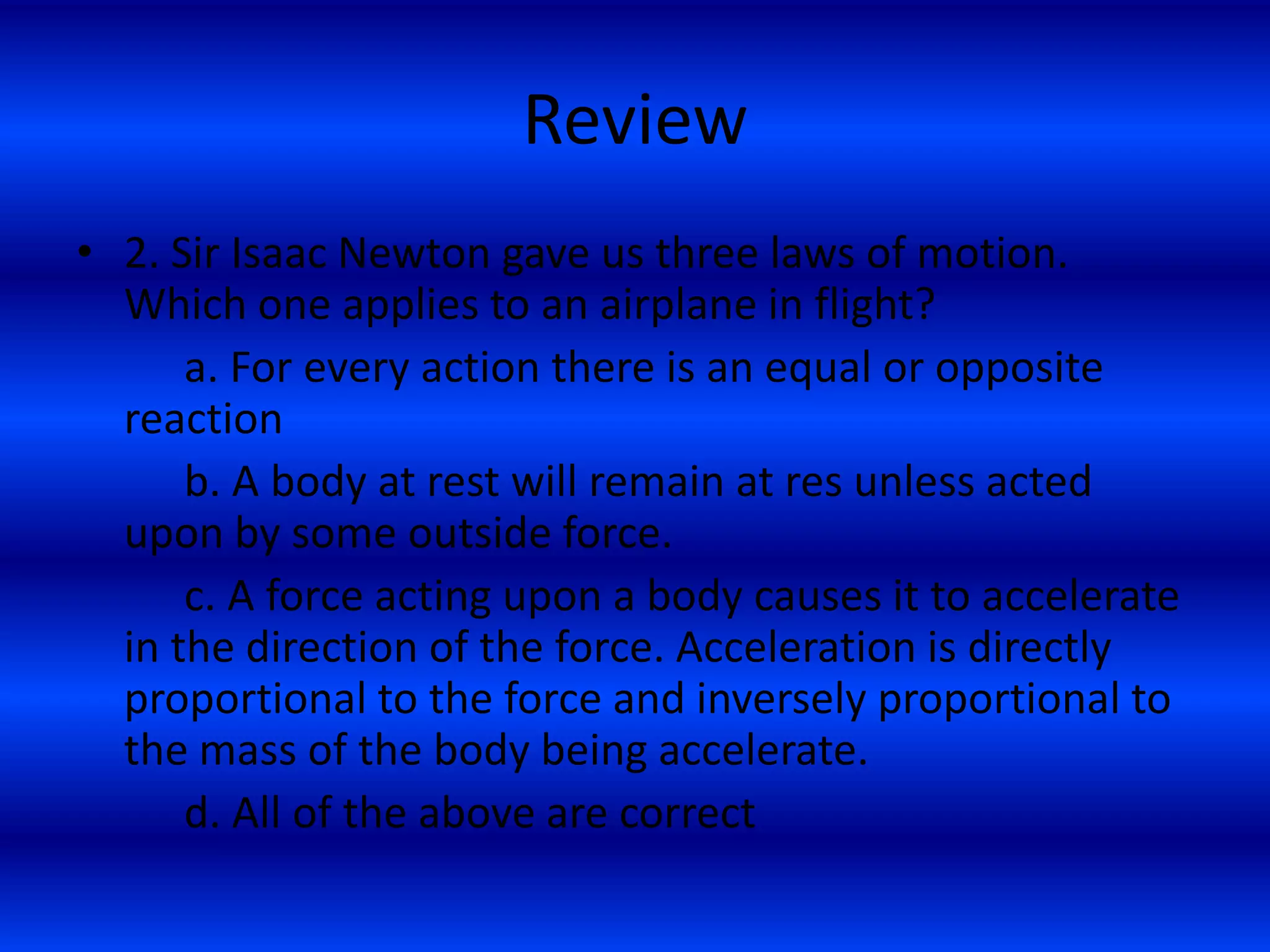 Review

• 2. Sir Isaac Newton gave us three laws of motion. Which one applies to an airplane in flight?

a. For every action there is an equal or opposite reaction

b. A body at rest will remain at res unless acted upon by some outside force.

c. A force acting upon a body causes it to accelerate in the direction of the force. Acceleration is directly proportional to the force and inversely proportional to the mass of the body being accelerate.

d. All of the above are correct